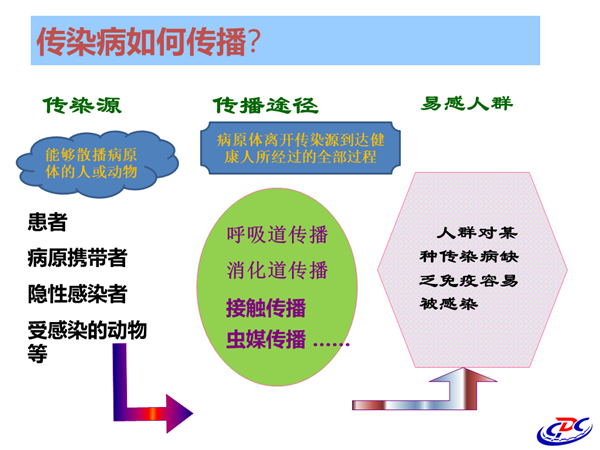 传染病如何传播?

传染源

能够散播病原体的人或动物

患者

病原携带者

隐性感染者

受感染的动物等

传播途径

病原体离开传染源到达健康人所经过的全部过程

呼吸道传播

消化道传播

接触传播

虫媒传播 ……

易感人群

人群对某种传染病缺乏免疫容易被感染

CDC